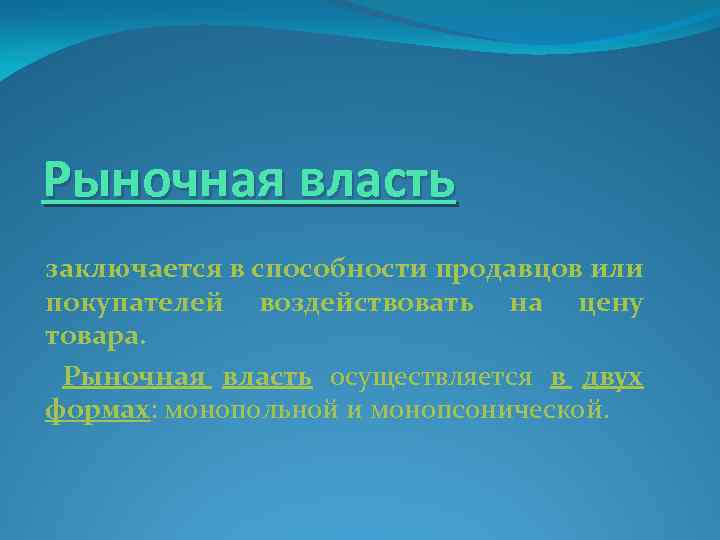 Рыночная власть

заключается в способности продавцов или покупателей воздействовать на цену товара.

Рыночная власть осуществляется в двух формах: монопольной и монопсонической.